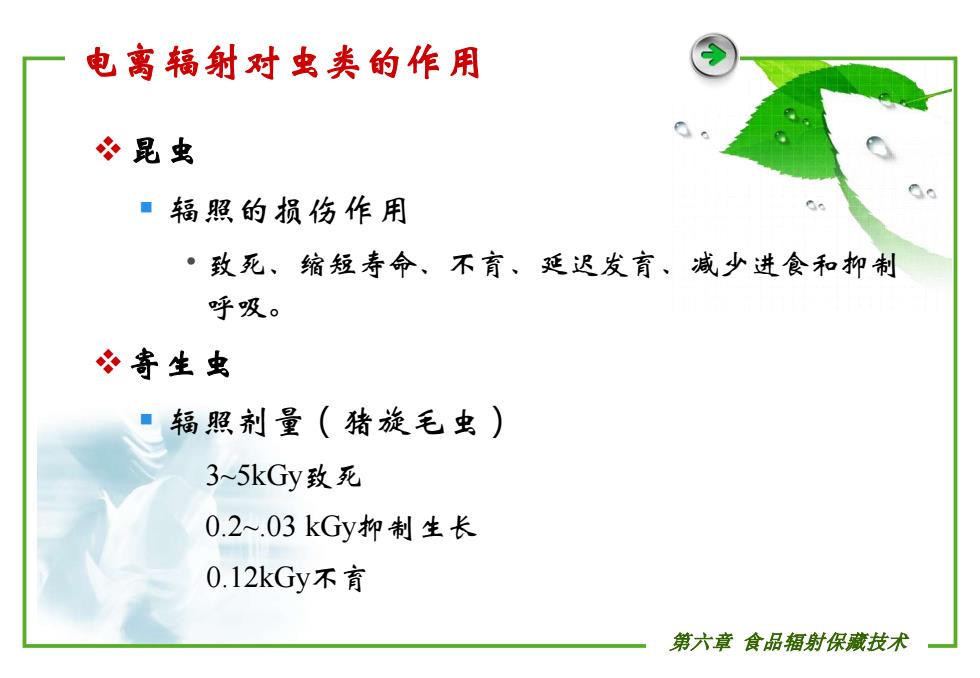 电离辐射对虫类的作用

❖ 昆虫

▪ 辐照的损伤作用

• 致死、缩短寿命、不育、延迟发育、减少进食和抑制呼吸。

❖ 寄生虫

▪ 辐照剂量（猪旋毛虫）

3~5kGy致死

0.2~.03 kGy抑制生长

0.12kGy不育

第六章 食品辐射保藏技术